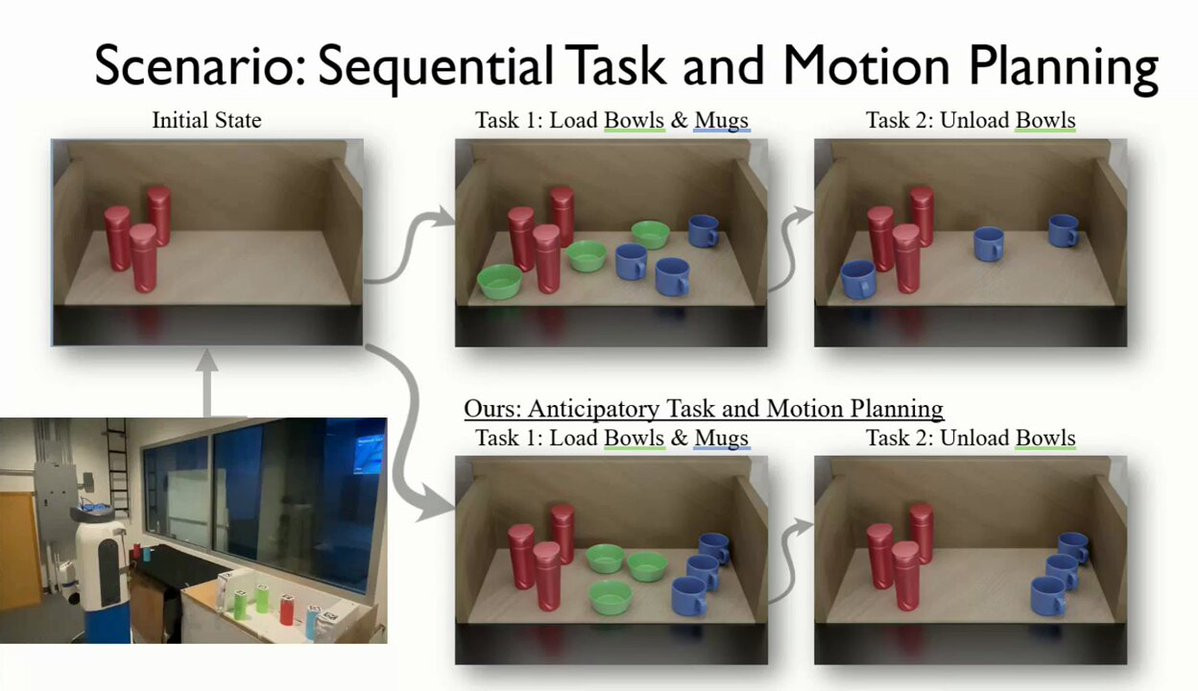 Scenario: Sequential Task and Motion Planning

Initial State

Task 1: Load Bowls & Mugs

Task 2: Unload Bowls

Ours: Anticipatory Task and Motion Planning

Task 1: Load Bowls & Mugs

Task 2: Unload Bowls